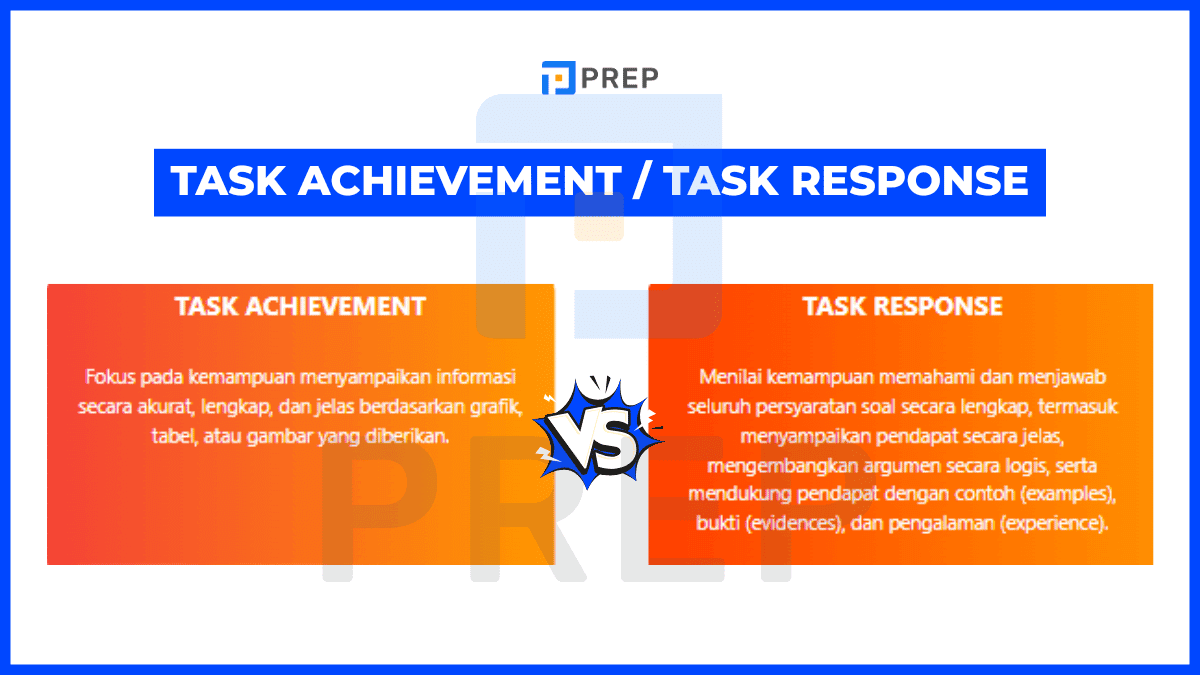 PREP

TASK ACHIEVEMENT / TASK RESPONSE

TASK ACHIEVEMENT

Fokus pada kemampuan menyampaikan informasi secara akurat, lengkap, dan jelas berdasarkan grafik, tabel, atau gambar yang diberikan.

VS

TASK RESPONSE

Menilai kemampuan memahami dan menjawab seluruh persyaratan soal secara lengkap, termasuk menyampaikan pendapat secara jelas, mengembangkan argumen secara logis, serta mendukung pendapat dengan contoh (examples), bukti (evidences), dan pengalaman (experience).

PREP